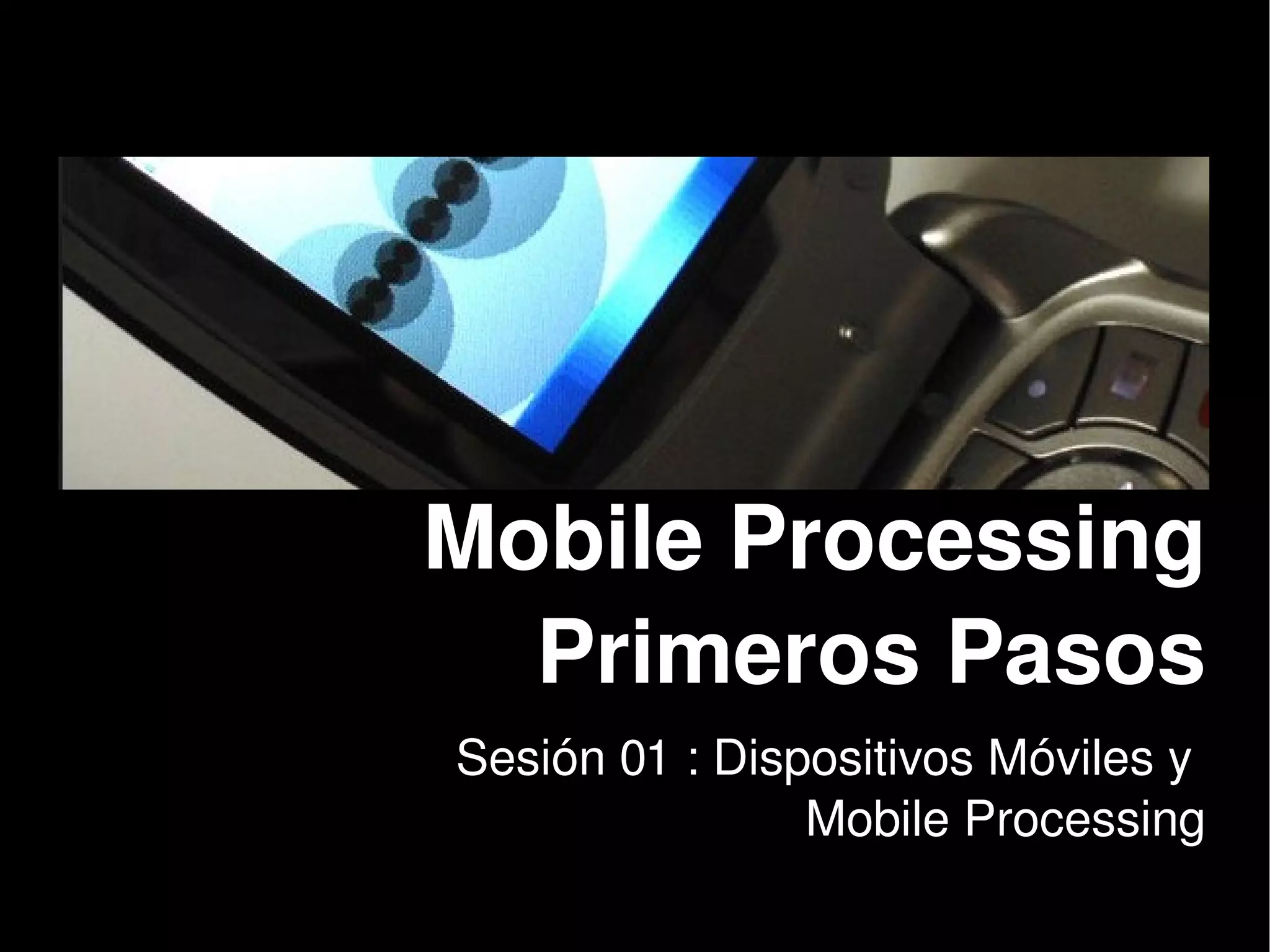 Mobile Processing
Primeros Pasos

Sesión 01 : Dispositivos Móviles y Mobile Processing